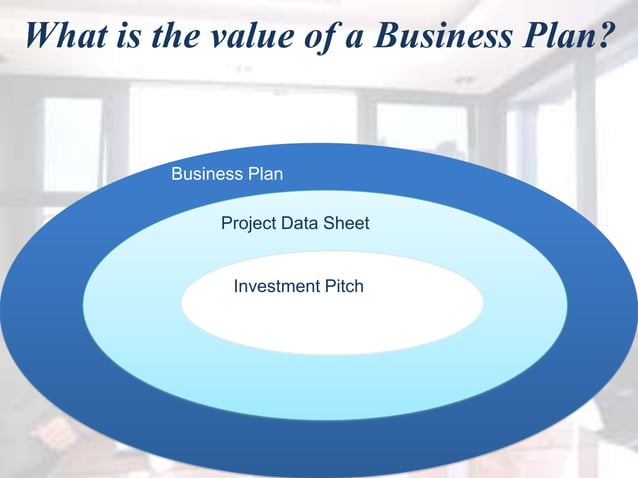 What is the value of a Business Plan?

Business Plan

Project Data Sheet

Investment Pitch